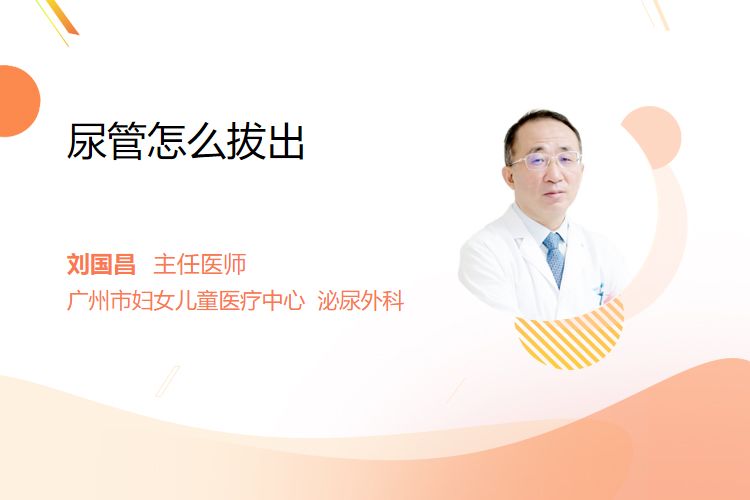 尿管怎么拔出

刘国昌 主任医师
广州市妇女儿童医疗中心 泌尿外科